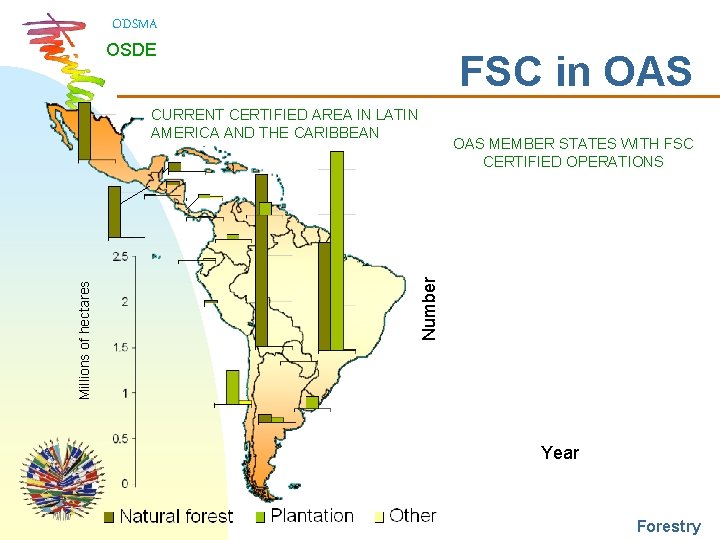 ODSMA
OSDE

FSC in OAS

CURRENT CERTIFIED AREA IN LATIN AMERICA AND THE CARIBBEAN

OAS MEMBER STATES WITH FSC CERTIFIED OPERATIONS

Millions of hectares
2.5
2
1.5
1
0.5
0

Number

Year

Natural forest Plantation Other

Forestry